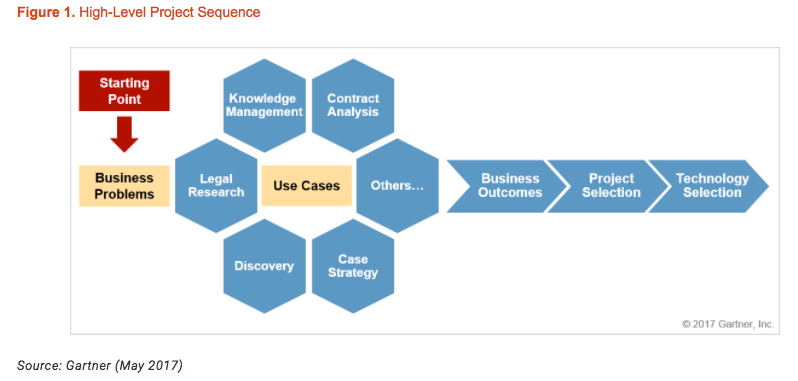 Figure 1. High-Level Project Sequence

Starting Point

Business Problems

Knowledge Management

Contract Analysis

Legal Research

Use Cases

Others...

Discovery

Case Strategy

Business Outcomes

Project Selection

Technology Selection

© 2017 Gartner, Inc.

Source: Gartner (May 2017)